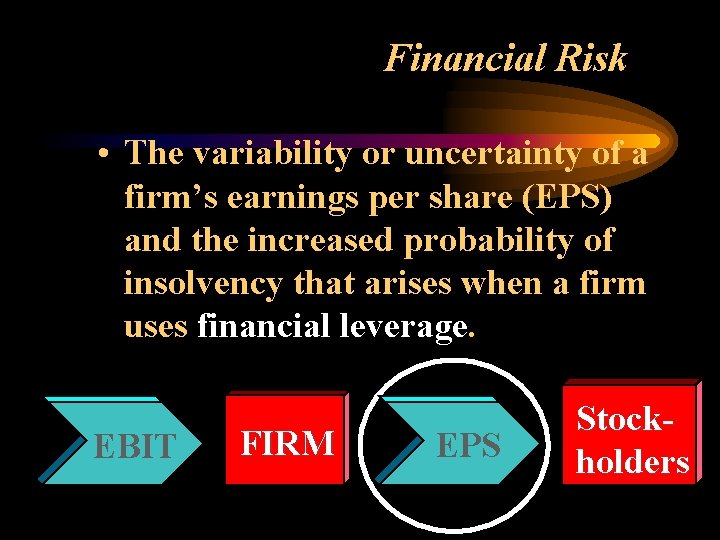 Financial Risk

• The variability or uncertainty of a firm's earnings per share (EPS) and the increased probability of insolvency that arises when a firm uses financial leverage.

EBIT

FIRM

EPS

Stock-holders